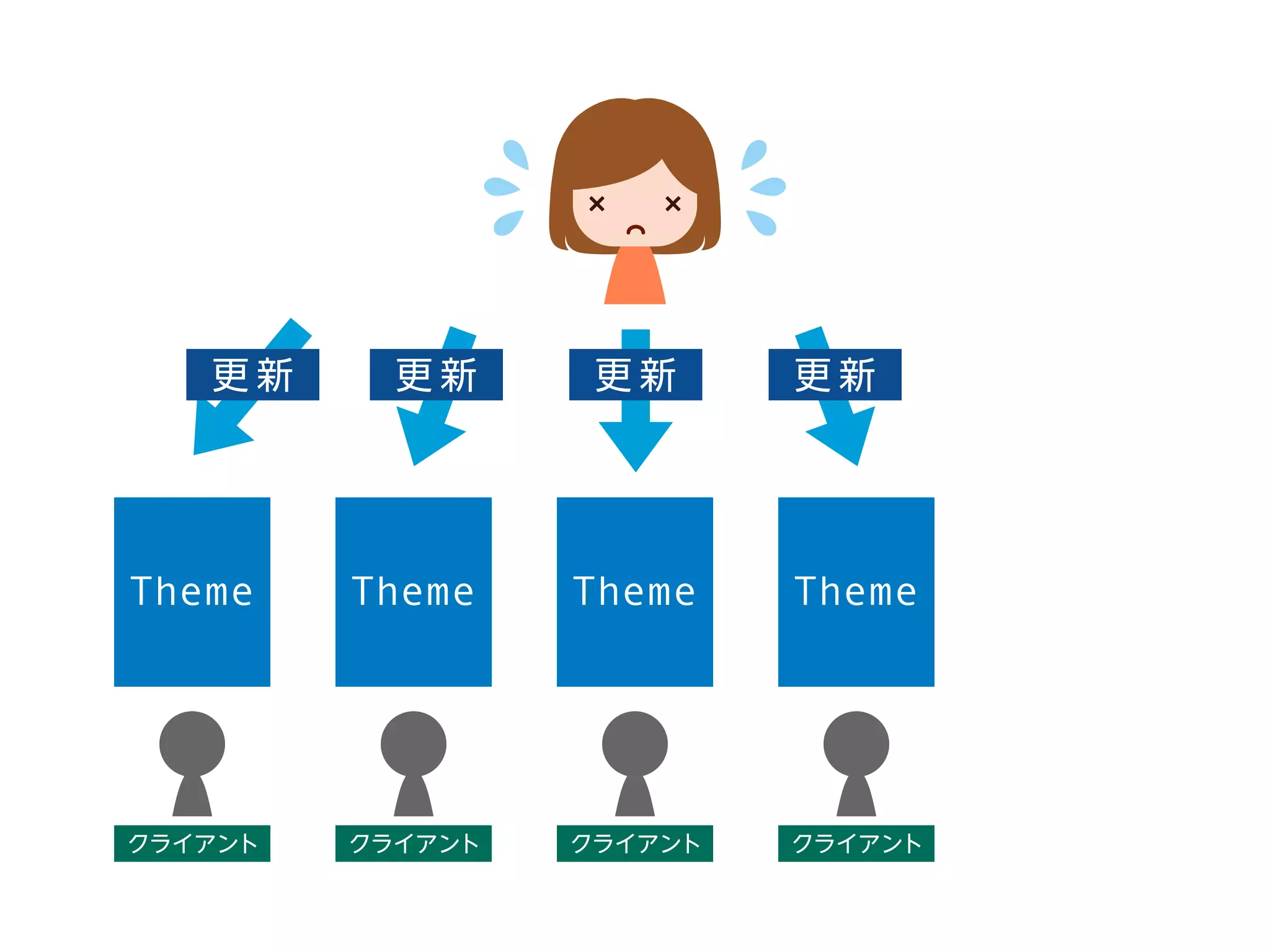 更新 更新 更新 更新

Theme Theme Theme Theme

クライアント クライアント クライアント クライアント